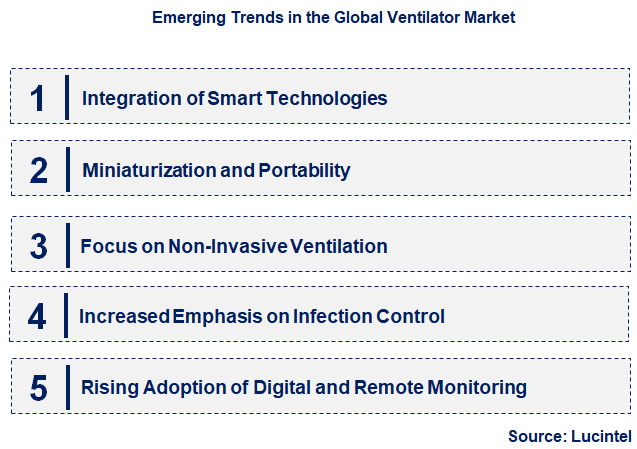 Emerging Trends in the Global Ventilator Market

1 Integration of Smart Technologies

2 Miniaturization and Portability

3 Focus on Non-Invasive Ventilation

4 Increased Emphasis on Infection Control

5 Rising Adoption of Digital and Remote Monitoring

Source: Lucintel